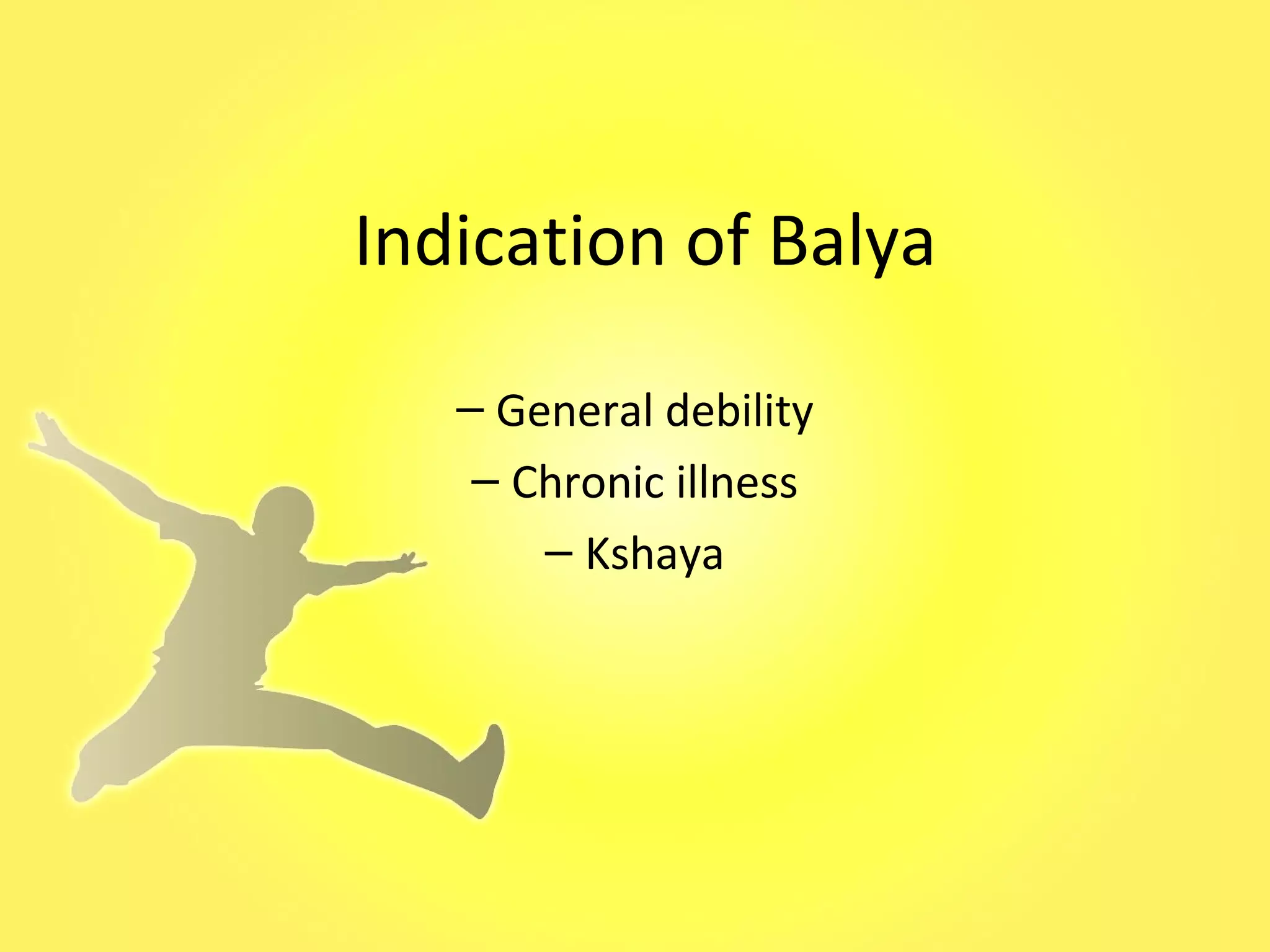 Indication of Balya

– General debility
– Chronic illness
– Kshaya